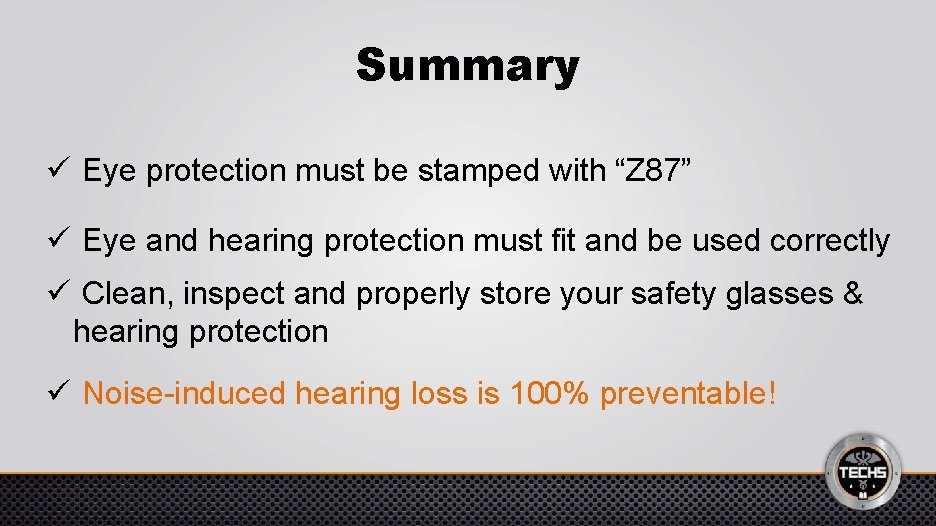 Summary

✓ Eye protection must be stamped with “Z87”

✓ Eye and hearing protection must fit and be used correctly

✓ Clean, inspect and properly store your safety glasses & hearing protection

✓ Noise-induced hearing loss is 100% preventable!

TECHS